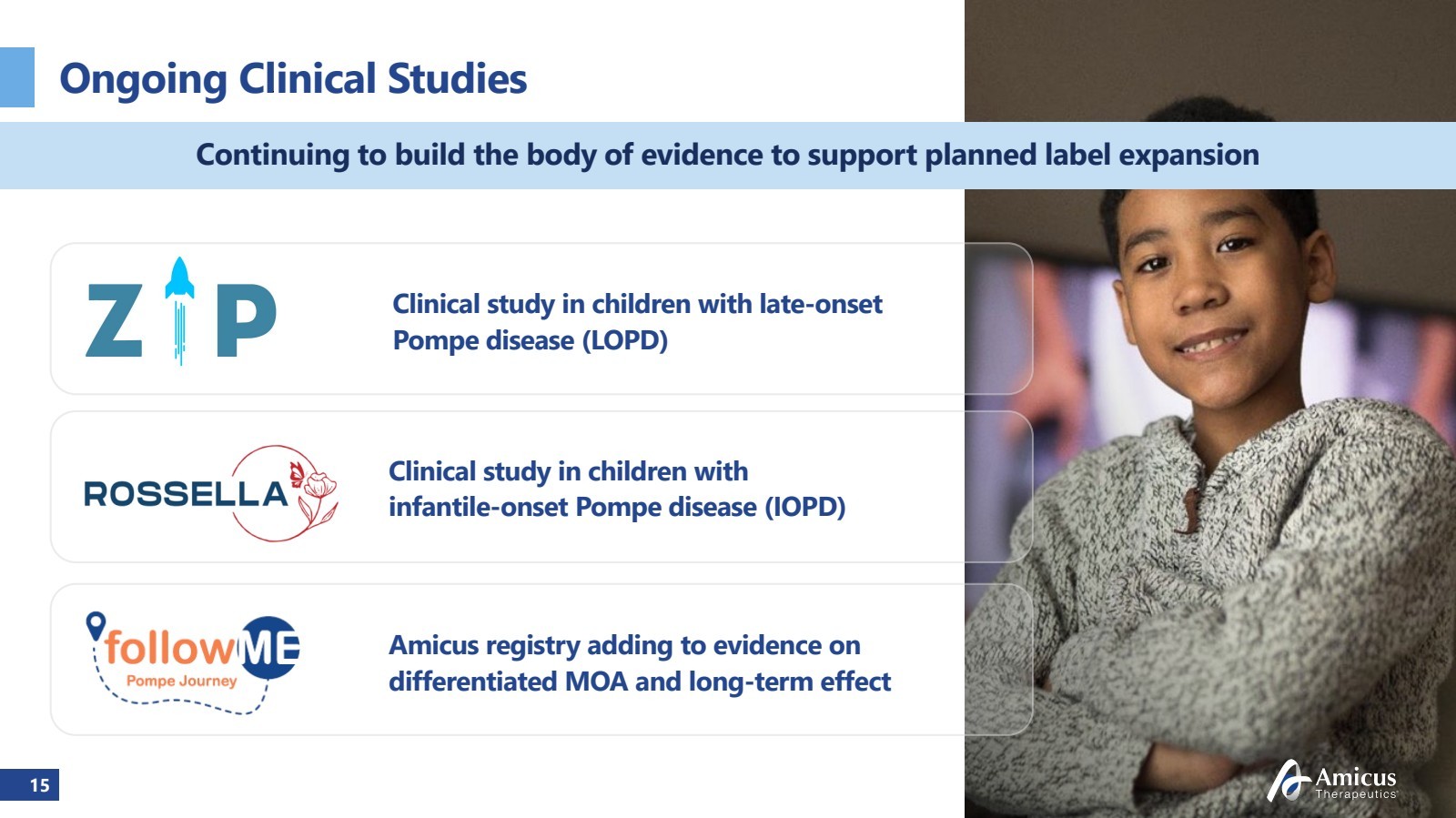 Ongoing Clinical Studies

Continuing to build the body of evidence to support planned label expansion

ZIP

Clinical study in children with late-onset Pompe disease (LOPD)

ROSSELLA

Clinical study in children with infantile-onset Pompe disease (IOPD)

followME
Pompe Journey

Amicus registry adding to evidence on differentiated MOA and long-term effect

15

Amicus Therapeutics